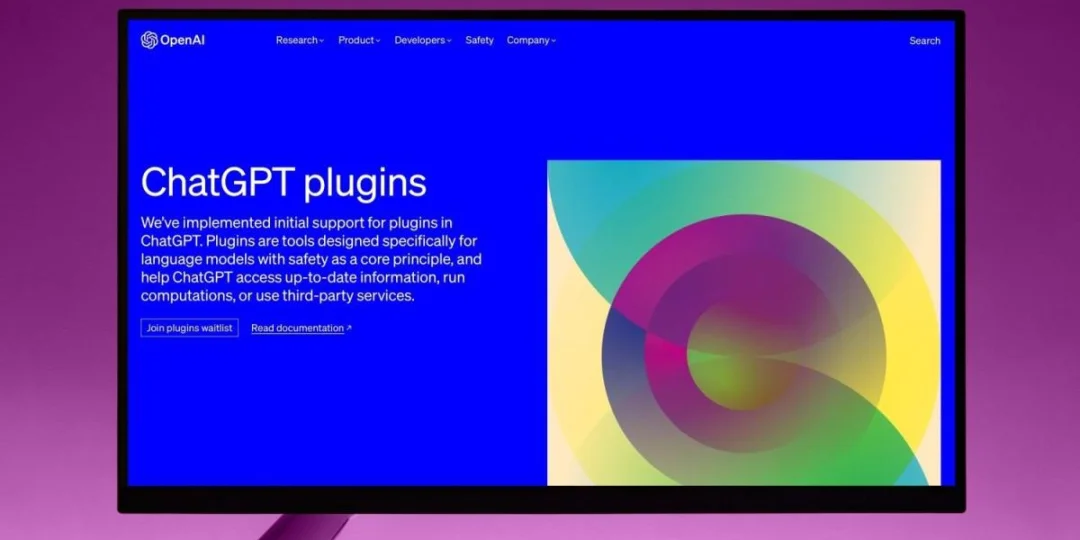 OpenAI

Research Product Developers Safety Company

Search

ChatGPT plugins

We've implemented initial support for plugins in ChatGPT. Plugins are tools designed specifically for language models with safety as a core principle, and help ChatGPT access up-to-date information, run computations, or use third-party services.

Join plugins waitlist

Read documentation ↗